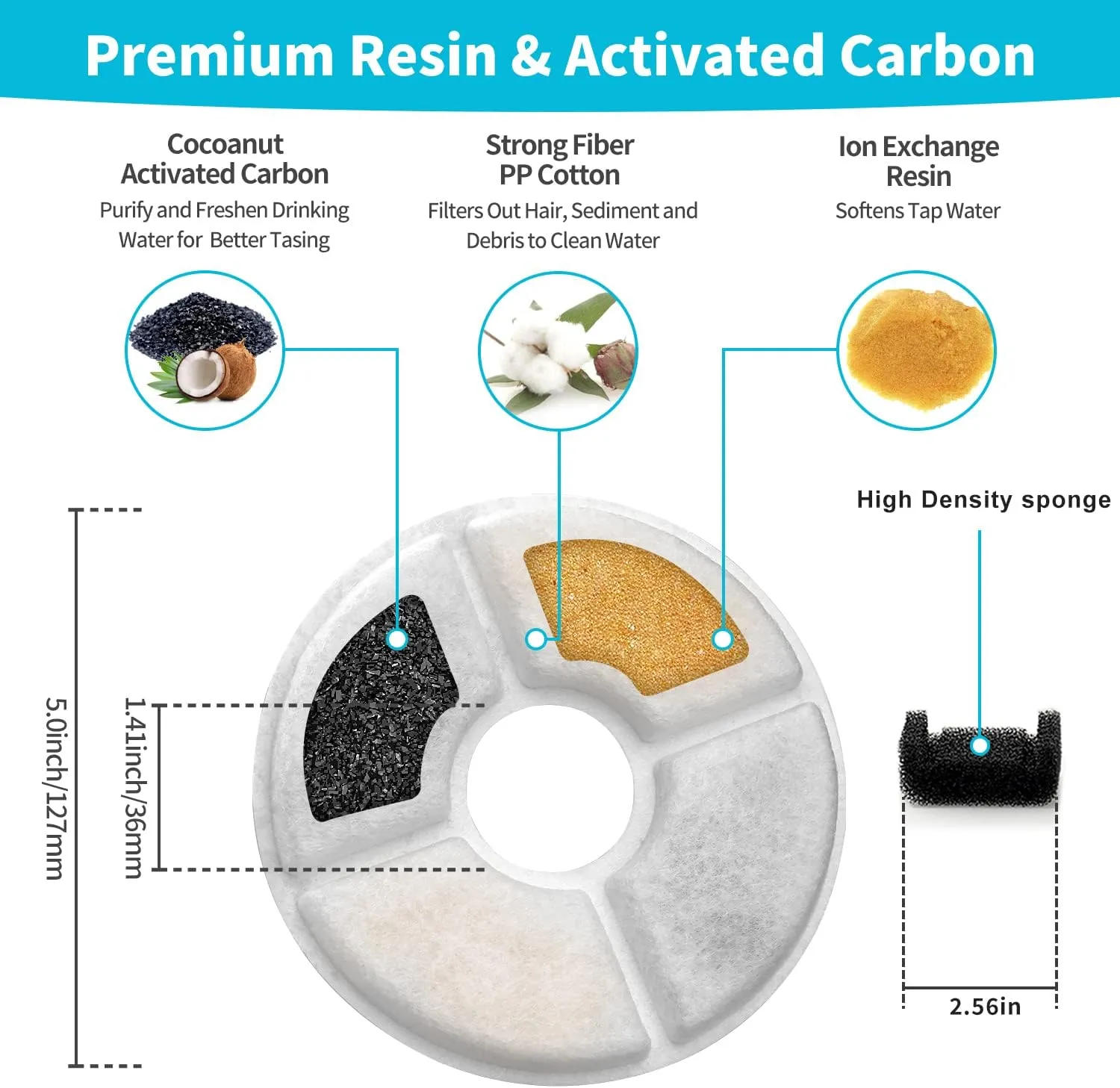 Premium Resin & Activated Carbon

Cocoanut Activated Carbon
Purify and Freshen Drinking Water for Better Tasing

Strong Fiber PP Cotton
Filters Out Hair, Sediment and Debris to Clean Water

Ion Exchange Resin
Softens Tap Water

High Density sponge

5.0inch/127mm

1.41inch/36mm

2.56in